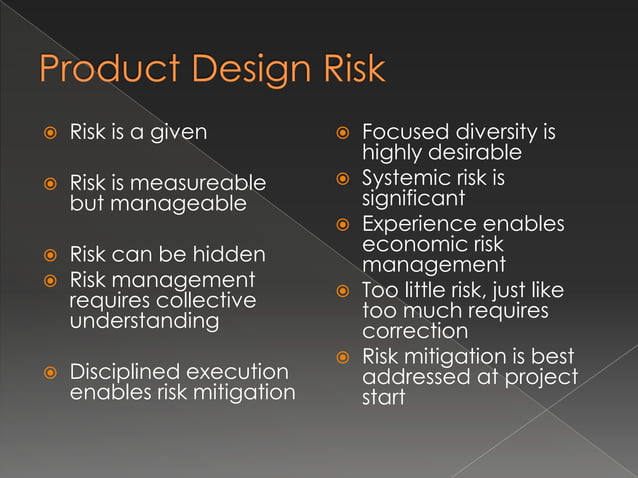 Product Design Risk

• Risk is a given

• Risk is measureable but manageable

• Risk can be hidden
• Risk management requires collective understanding

• Disciplined execution enables risk mitigation

• Focused diversity is highly desirable
• Systemic risk is significant
• Experience enables economic risk management
• Too little risk, just like too much requires correction
• Risk mitigation is best addressed at project start